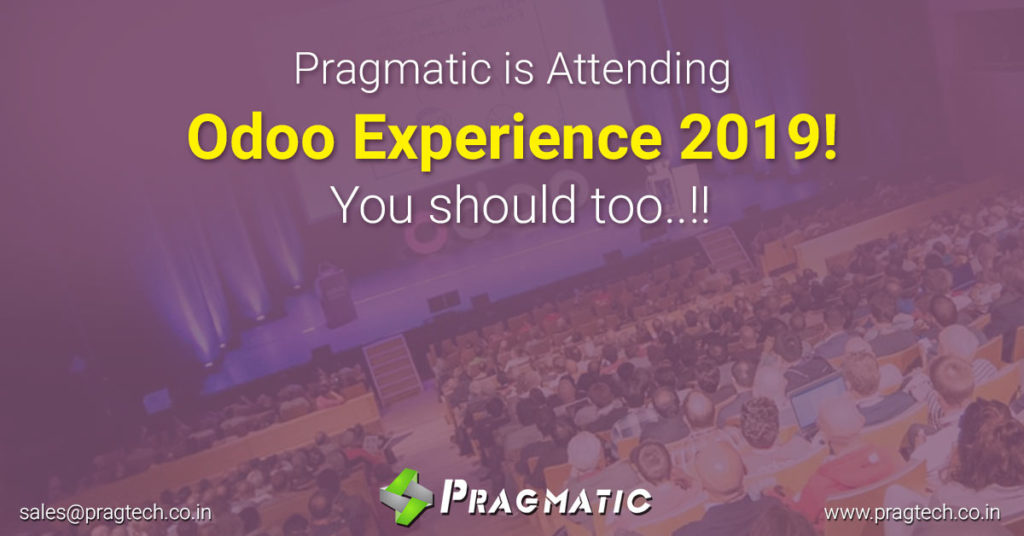 Pragmatic is Attending
Odoo Experience 2019!
You should too..!!

sales@pragtech.co.in
PRAGMATIC
www.pragtech.co.in